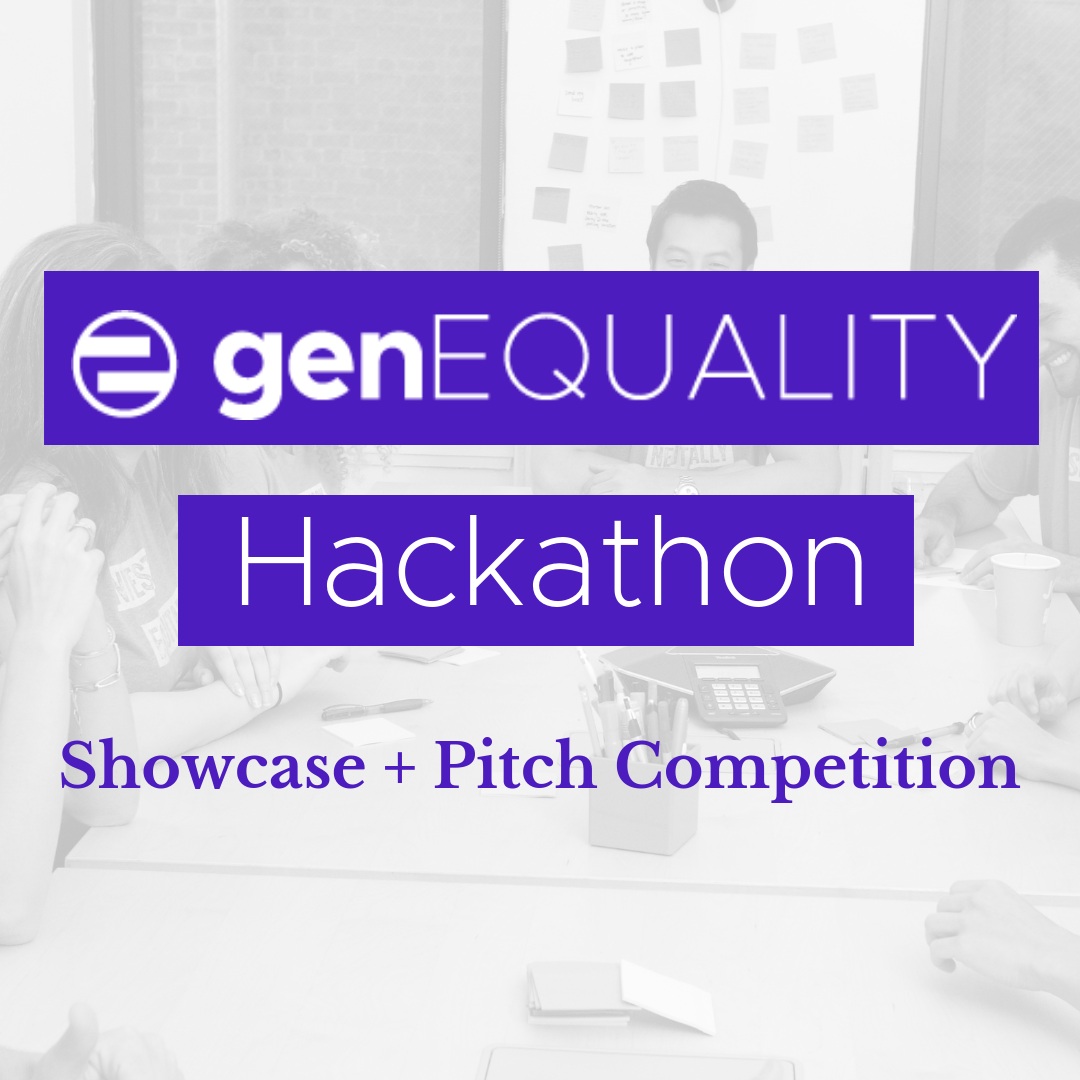 genEQUALITY

Hackathon

Showcase + Pitch Competition